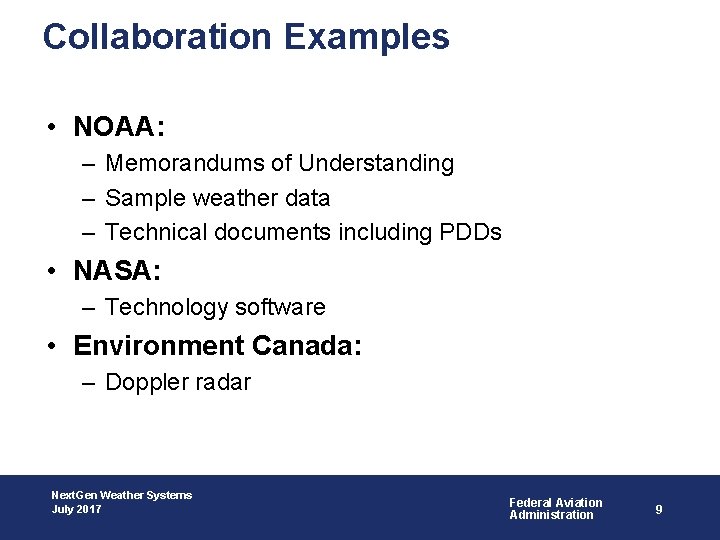 Collaboration Examples

• NOAA:
– Memorandums of Understanding
– Sample weather data
– Technical documents including PDDs

• NASA:
– Technology software

• Environment Canada:
– Doppler radar

NextGen Weather Systems
July 2017

Federal Aviation Administration

9